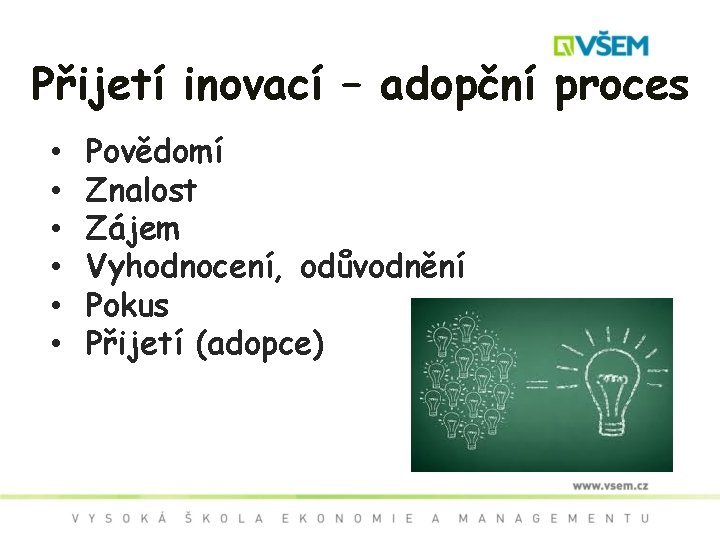 VŠEM

Přijetí inovací – adopční proces

• Povědomí
• Znalost
• Zájem
• Vyhodnocení, odůvodnění
• Pokus
• Přijetí (adopce)

www.vsem.cz

VYSOKÁ ŠKOLA EKONOMIE A MANAGEMENTU